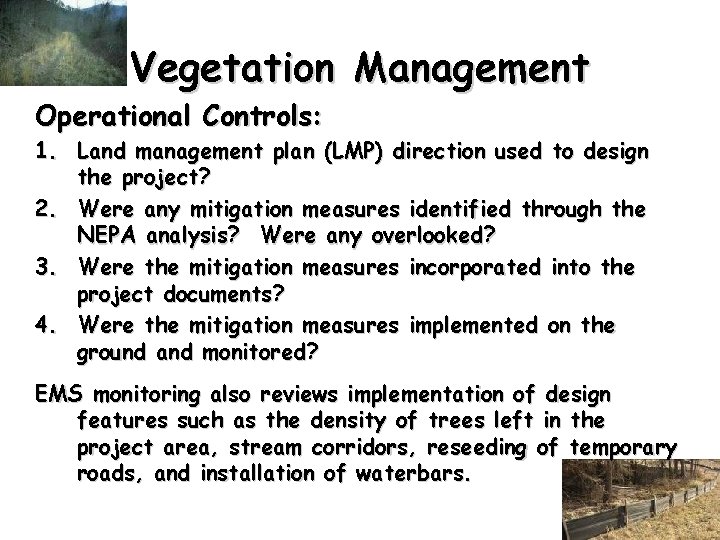 Vegetation Management

Operational Controls:

1. Land management plan (LMP) direction used to design the project?
2. Were any mitigation measures identified through the NEPA analysis? Were any overlooked?
3. Were the mitigation measures incorporated into the project documents?
4. Were the mitigation measures implemented on the ground and monitored?

EMS monitoring also reviews implementation of design features such as the density of trees left in the project area, stream corridors, reseeding of temporary roads, and installation of waterbars.